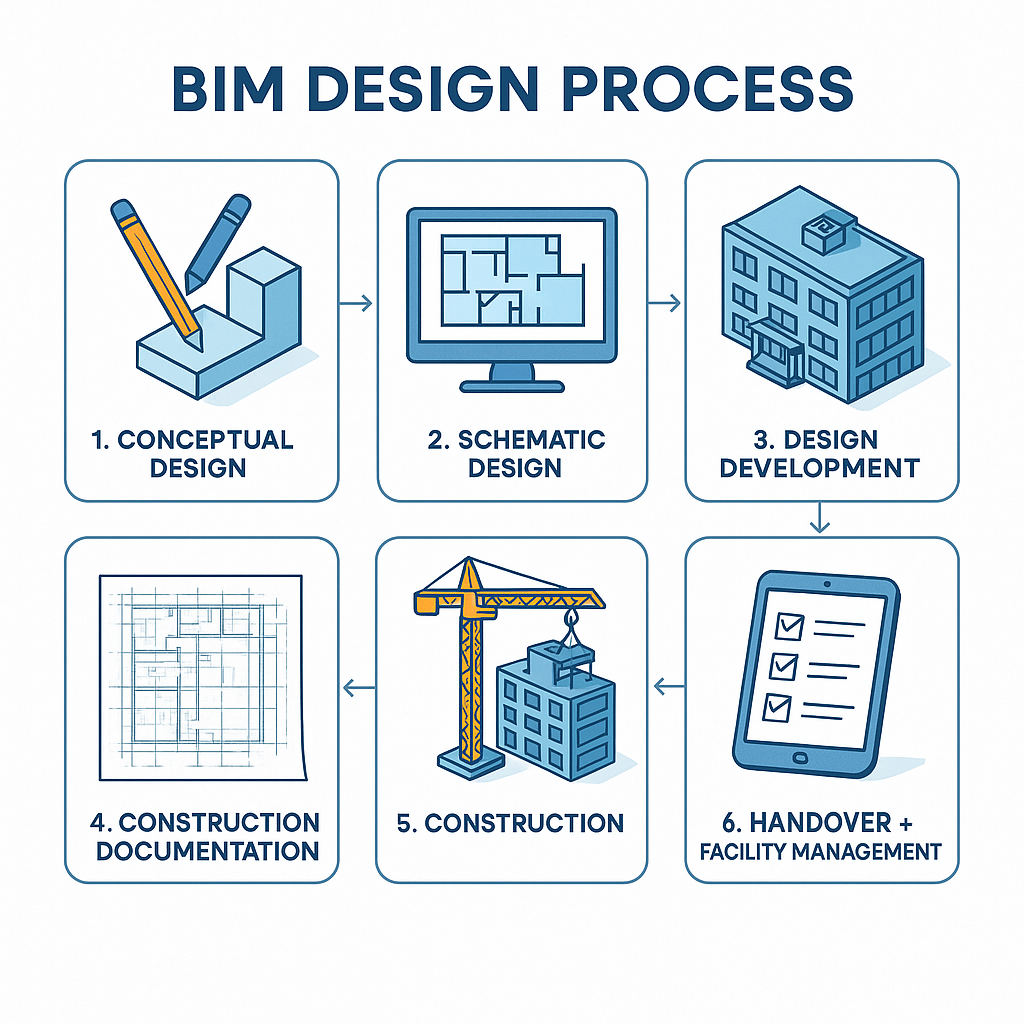 BIM DESIGN PROCESS

1. CONCEPTUAL DESIGN

2. SCHEMATIC DESIGN

3. DESIGN DEVELOPMENT

4. CONSTRUCTION DOCUMENTATION

5. CONSTRUCTION

6. HANDOVER + FACILITY MANAGEMENT